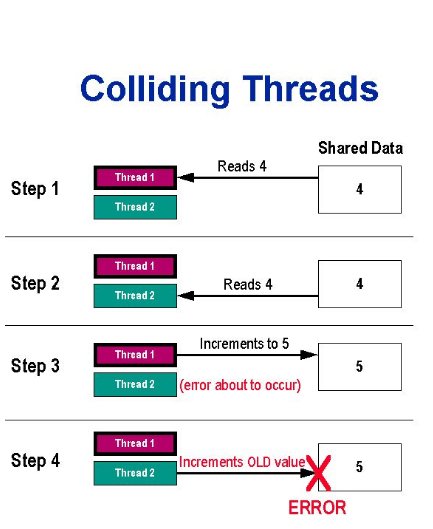 Colliding Threads

Shared Data

Step 1

Thread 1

Thread 2

Reads 4

4

Step 2

Thread 1

Thread 2

Reads 4

4

Step 3

Thread 1

Thread 2

Increments to 5

(error about to occur)

5

Step 4

Thread 1

Thread 2

Increments OLD value

5

ERROR